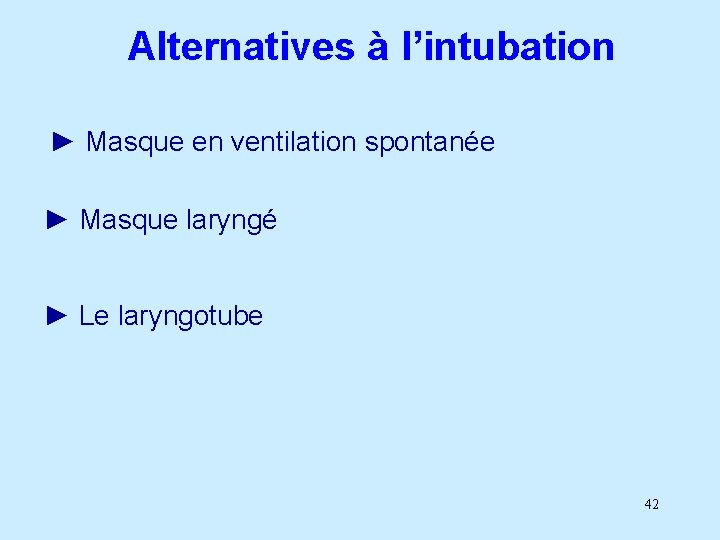 Alternatives à l’intubation

► Masque en ventilation spontanée

► Masque laryngé

► Le laryngotube

42